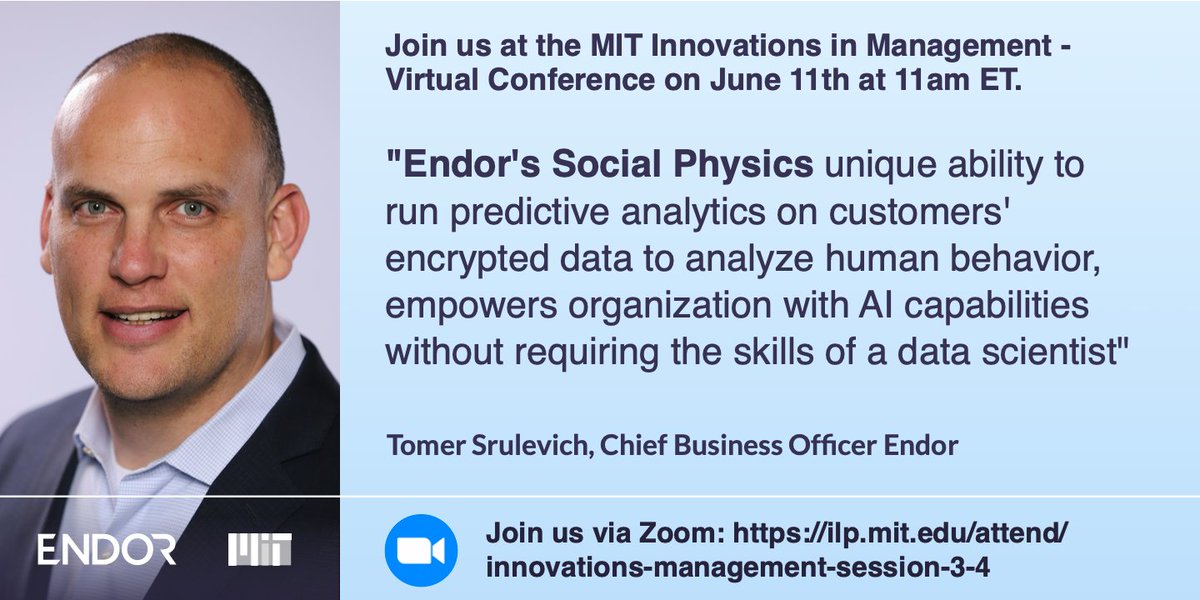 Join us at the MIT Innovations in Management - Virtual Conference on June 11th at 11am ET.

"Endor's Social Physics unique ability to run predictive analytics on customers' encrypted data to analyze human behavior, empowers organization with AI capabilities without requiring the skills of a data scientist"

Tomer Srulevich, Chief Business Officer Endor

ENDOR MIT

Join us via Zoom: https://ilp.mit.edu/attend/innovations-management-session-3-4